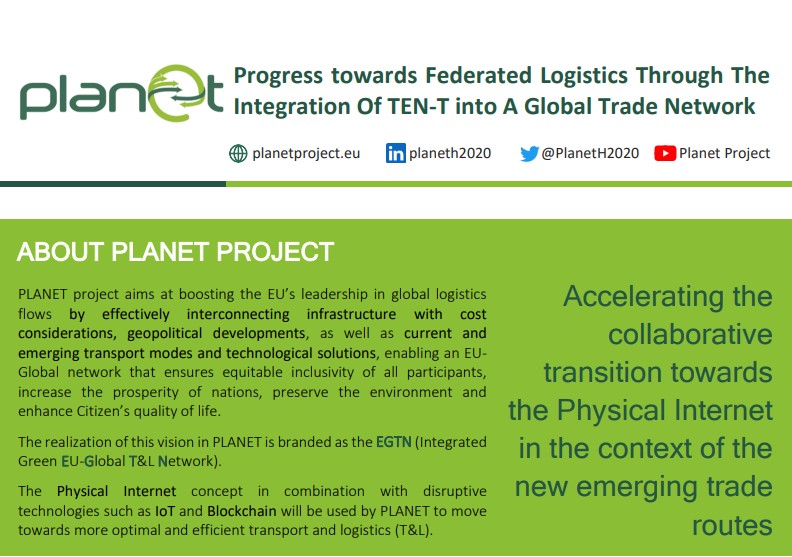 planet

Progress towards Federated Logistics Through The Integration Of TEN-T into A Global Trade Network

planetproject.eu planeth2020 @PlanetH2020 Planet Project

ABOUT PLANET PROJECT

PLANET project aims at boosting the EU's leadership in global logistics flows by effectively interconnecting infrastructure with cost considerations, geopolitical developments, as well as current and emerging transport modes and technological solutions, enabling an EU-Global network that ensures equitable inclusivity of all participants, increase the prosperity of nations, preserve the environment and enhance Citizen's quality of life.

The realization of this vision in PLANET is branded as the EGTN (Integrated Green EU-Global T&L Network).

The Physical Internet concept in combination with disruptive technologies such as IoT and Blockchain will be used by PLANET to move towards more optimal and efficient transport and logistics (T&L).

Accelerating the collaborative transition towards the Physical Internet in the context of the new emerging trade routes